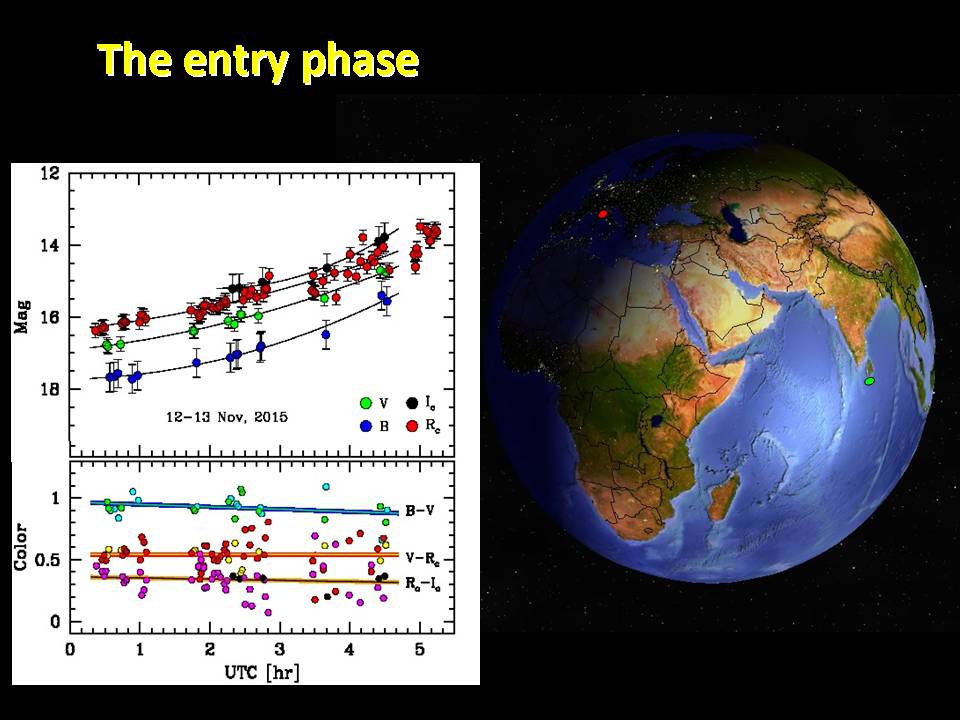 The entry phase

12
14
16
18
Mag
12-13 Nov, 2015
V
B
$I_c$
$R_c$

1
0.5
0
Color
B-V
$V-R_c$
$R_c-I_c$
0
1
2
3
4
5
UTC [hr]